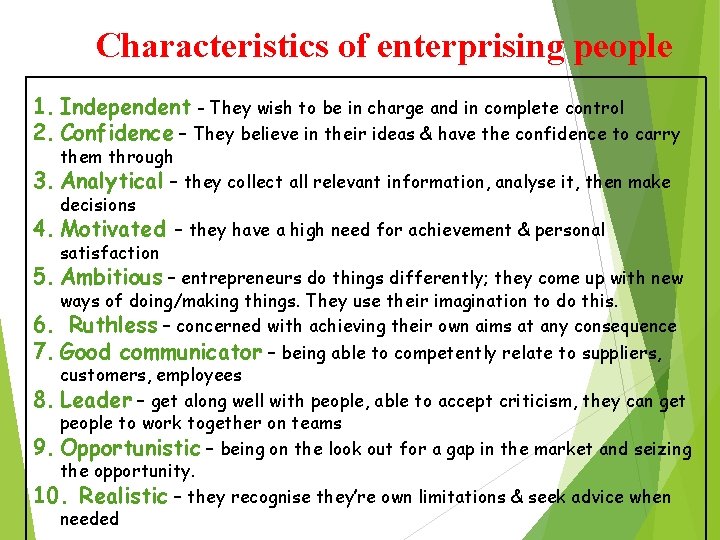 Characteristics of enterprising people

1. Independent - They wish to be in charge and in complete control
2. Confidence – They believe in their ideas & have the confidence to carry them through
3. Analytical – they collect all relevant information, analyse it, then make decisions
4. Motivated – they have a high need for achievement & personal satisfaction
5. Ambitious – entrepreneurs do things differently; they come up with new ways of doing/making things. They use their imagination to do this.
6. Ruthless – concerned with achieving their own aims at any consequence
7. Good communicator – being able to competently relate to suppliers, customers, employees
8. Leader – get along well with people, able to accept criticism, they can get people to work together on teams
9. Opportunistic – being on the look out for a gap in the market and seizing the opportunity.
10. Realistic – they recognise they're own limitations & seek advice when needed